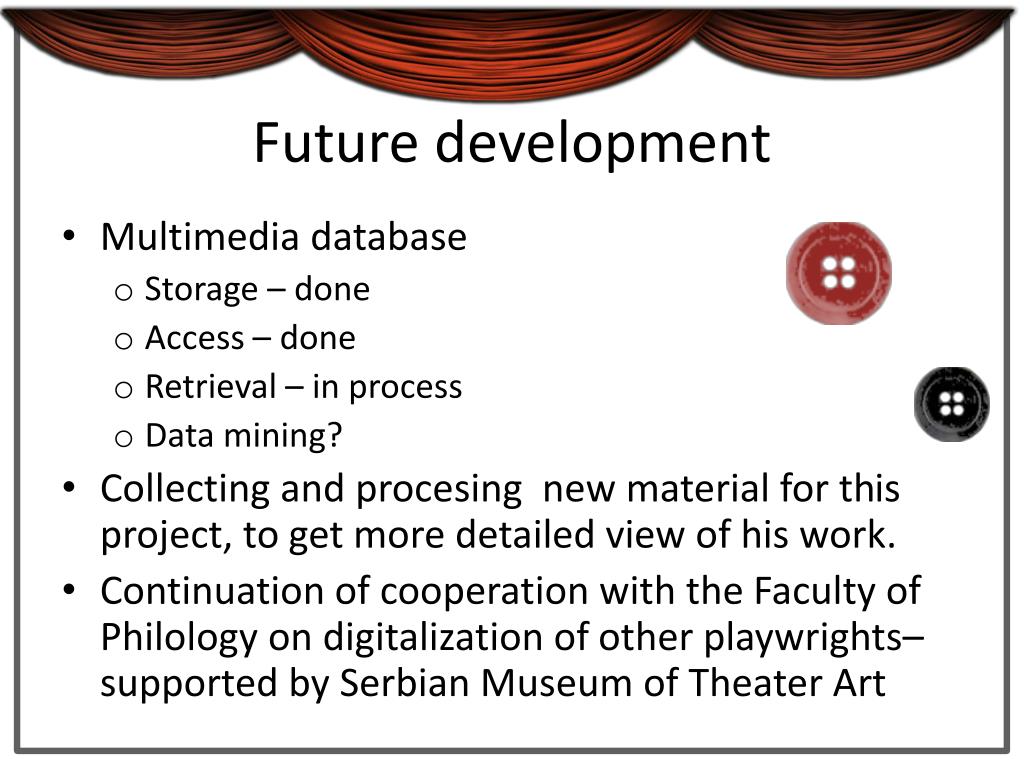 Future development

• Multimedia database
o Storage – done
o Access – done
o Retrieval – in process
o Data mining?
• Collecting and procesing new material for this project, to get more detailed view of his work.
• Continuation of cooperation with the Faculty of Philology on digitalization of other playwrights– supported by Serbian Museum of Theater Art